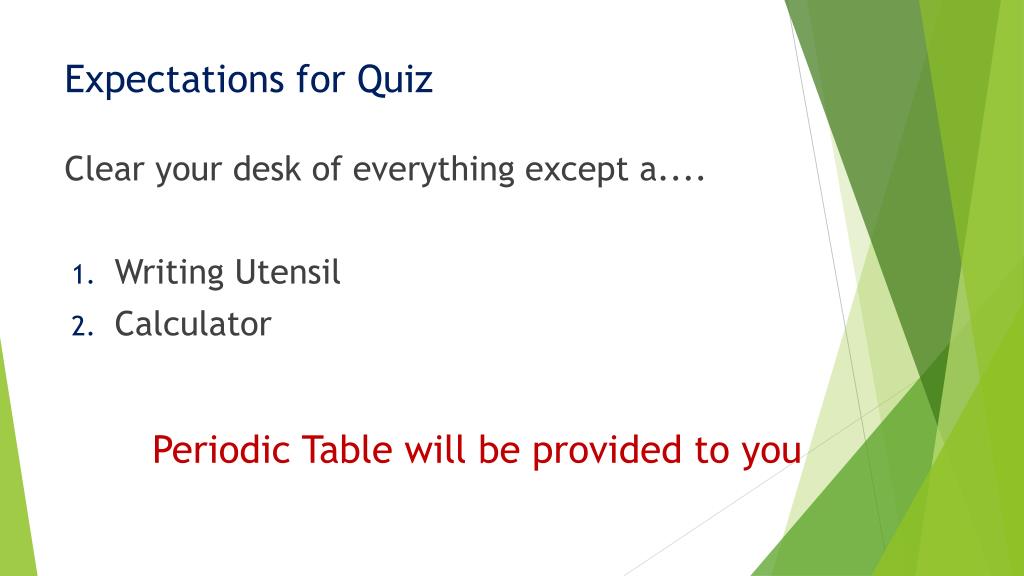 Expectations for Quiz

Clear your desk of everything except a....

1. Writing Utensil
2. Calculator

Periodic Table will be provided to you